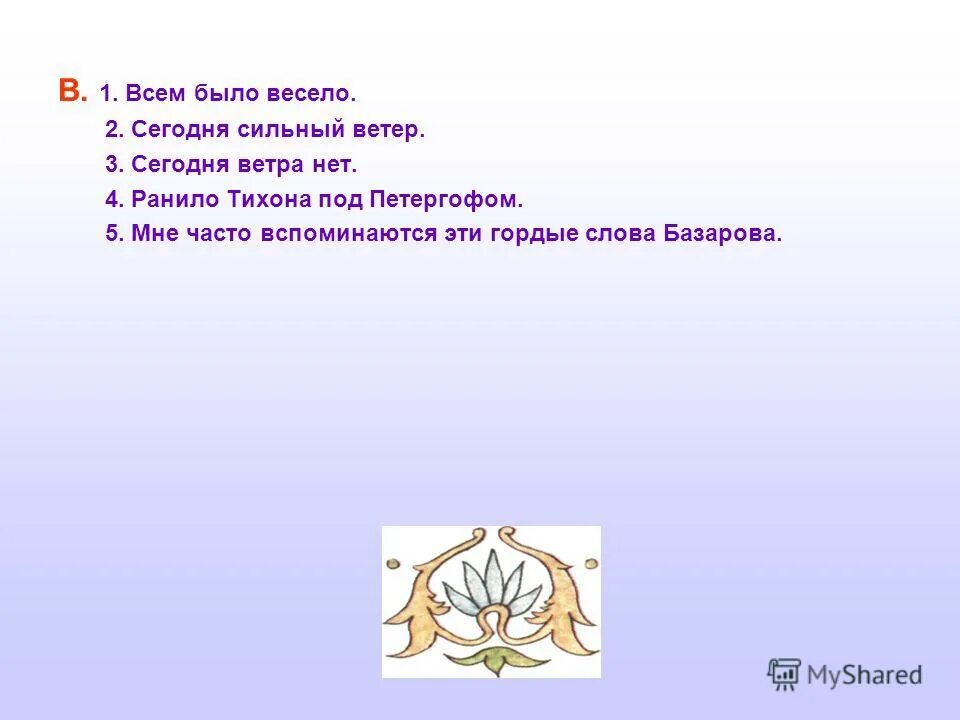 В. 1. Всем было весело.
2. Сегодня сильный ветер.
3. Сегодня ветра нет.
4. Ранило Тихона под Петергофом.
5. Мне часто вспоминаются эти гордые слова Базарова.

MyShared